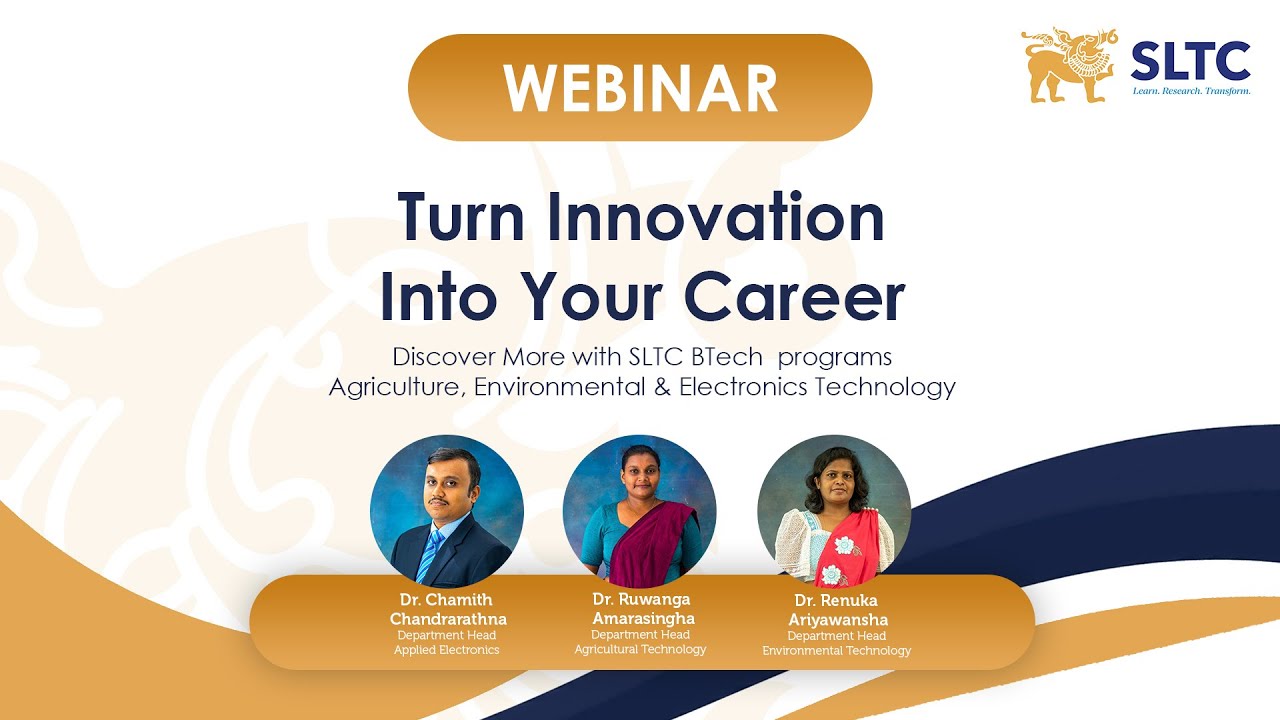 WEBINAR

SLTC
Learn. Research. Transform.

Turn Innovation Into Your Career

Discover More with SLTC BTech programs
Agriculture, Environmental & Electronics Technology

Dr. Chamith Chandrarathna
Department Head
Applied Electronics

Dr. Ruwanga Amarasingha
Department Head
Agricultural Technology

Dr. Renuka Ariyawansha
Department Head
Environmental Technology